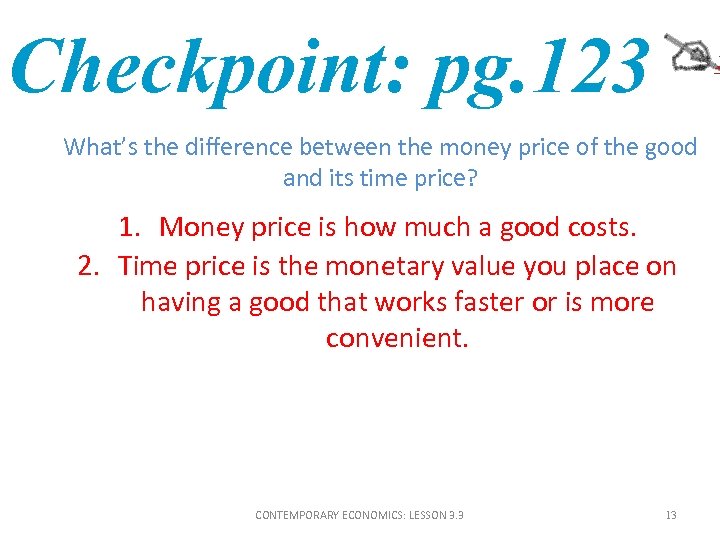 Checkpoint: pg.123

What's the difference between the money price of the good and its time price?

1. Money price is how much a good costs.
2. Time price is the monetary value you place on having a good that works faster or is more convenient.

CONTEMPORARY ECONOMICS: LESSON 3.3

13